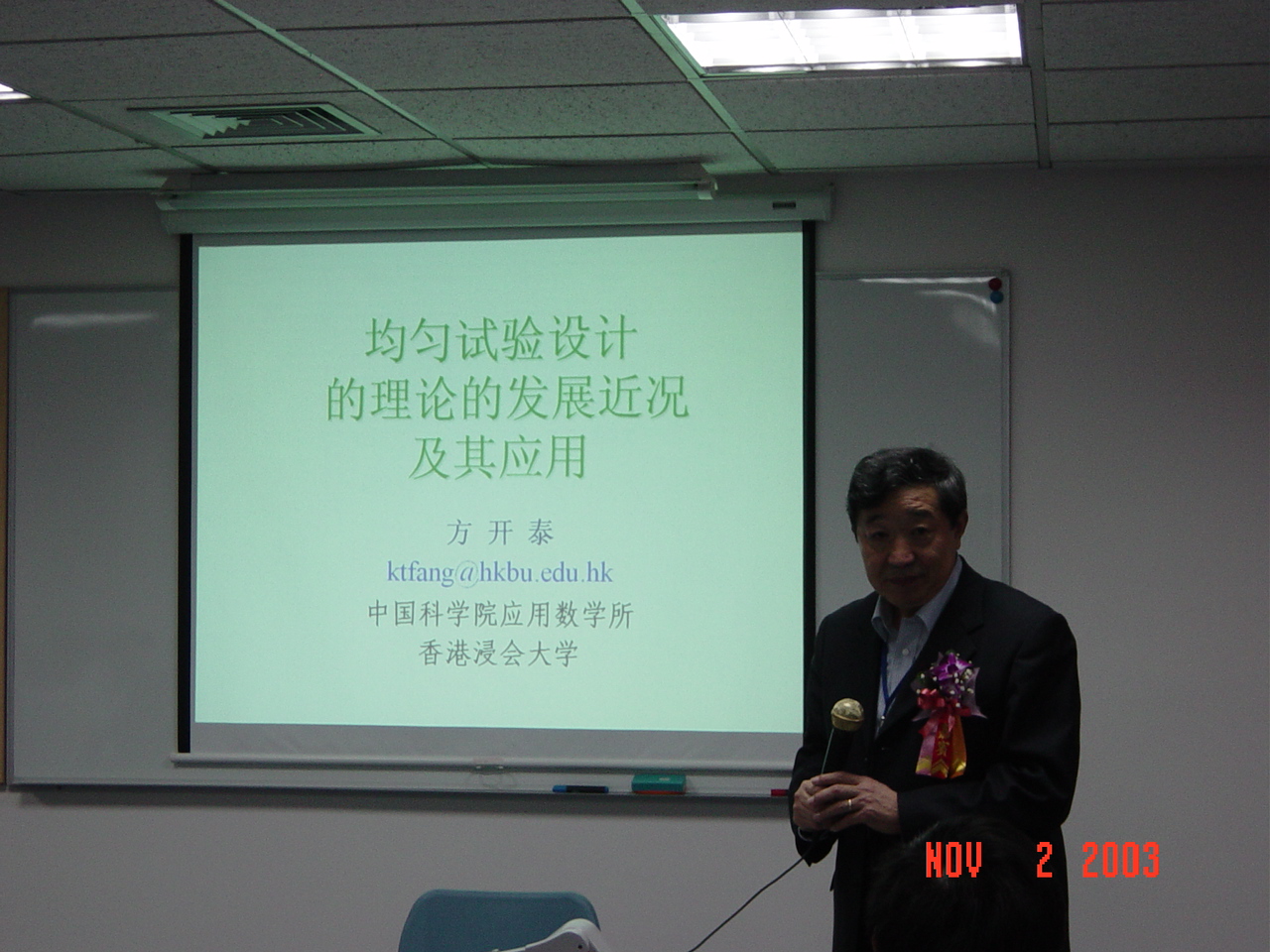 均匀试验设计
的理论的发展近况
及其应用

方 开 泰

ktfang@hkbu.edu.hk

中国科学院应用数学所

香港浸会大学

NOV 2 2003